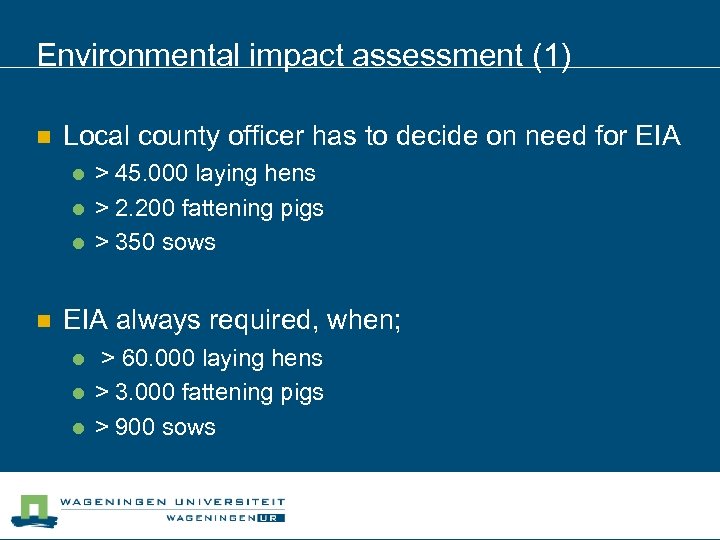 Environmental impact assessment (1)

Local county officer has to decide on need for EIA

> 45.000 laying hens

> 2.200 fattening pigs

> 350 sows

EIA always required, when;

> 60.000 laying hens

> 3.000 fattening pigs

> 900 sows

WAGENINGEN UNIVERSITEIT
WAGENINGEN UR